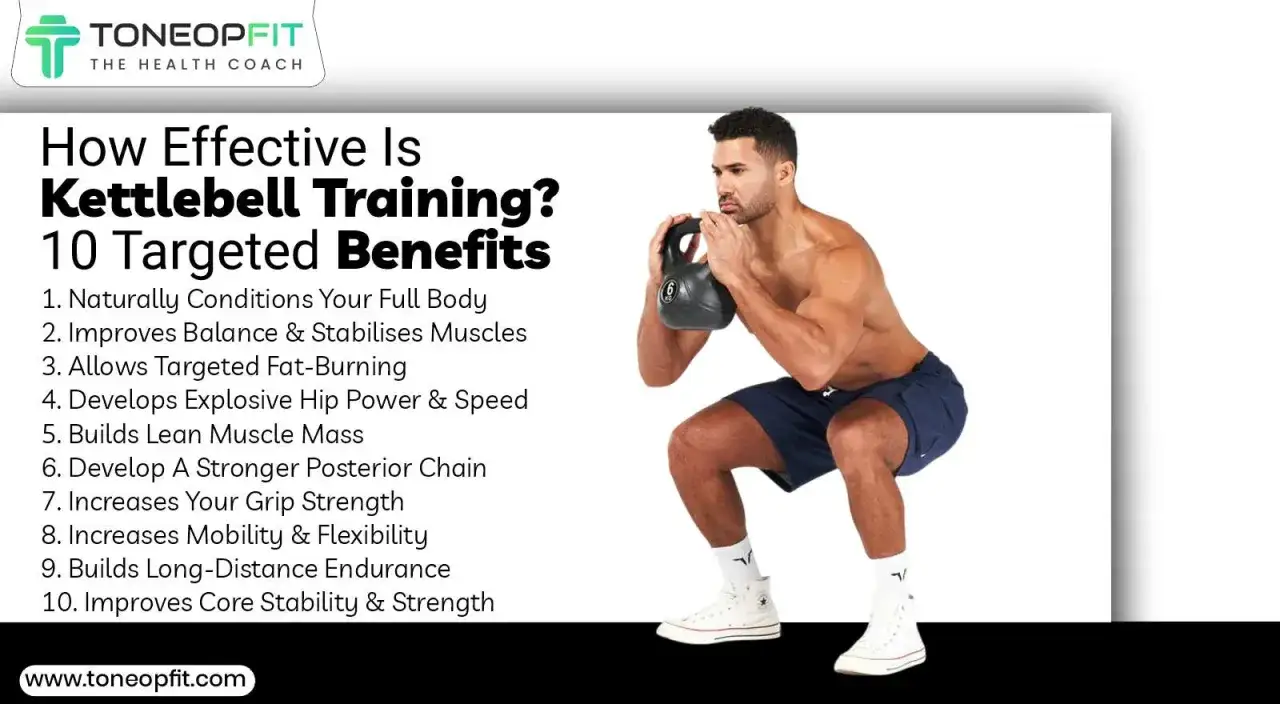 TONEOPFIT
THE HEALTH COACH

How Effective Is
Kettlebell Training?
10 Targeted Benefits

1. Naturally Conditions Your Full Body
2. Improves Balance & Stabilises Muscles
3. Allows Targeted Fat-Burning
4. Develops Explosive Hip Power & Speed
5. Builds Lean Muscle Mass
6. Develop A Stronger Posterior Chain
7. Increases Your Grip Strength
8. Increases Mobility & Flexibility
9. Builds Long-Distance Endurance
10. Improves Core Stability & Strength

6 KG

www.toneopfit.com